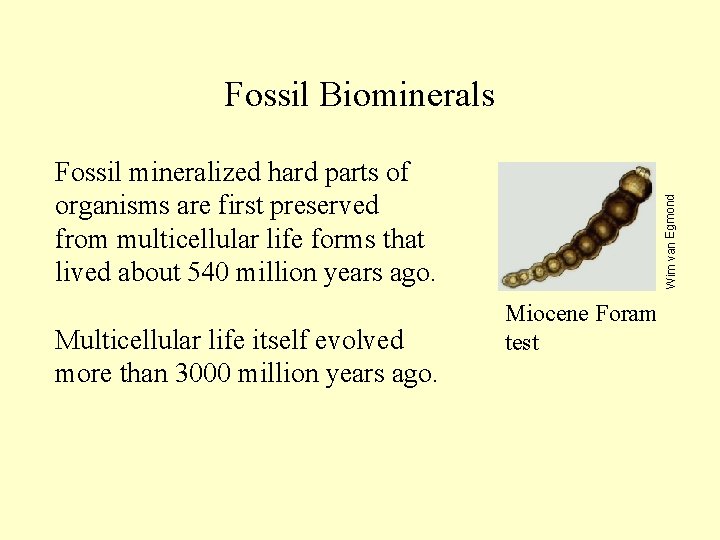 Fossil Biominerals

Fossil mineralized hard parts of organisms are first preserved from multicellular life forms that lived about 540 million years ago.

Multicellular life itself evolved more than 3000 million years ago.

Wim van Egmond

Miocene Foram test